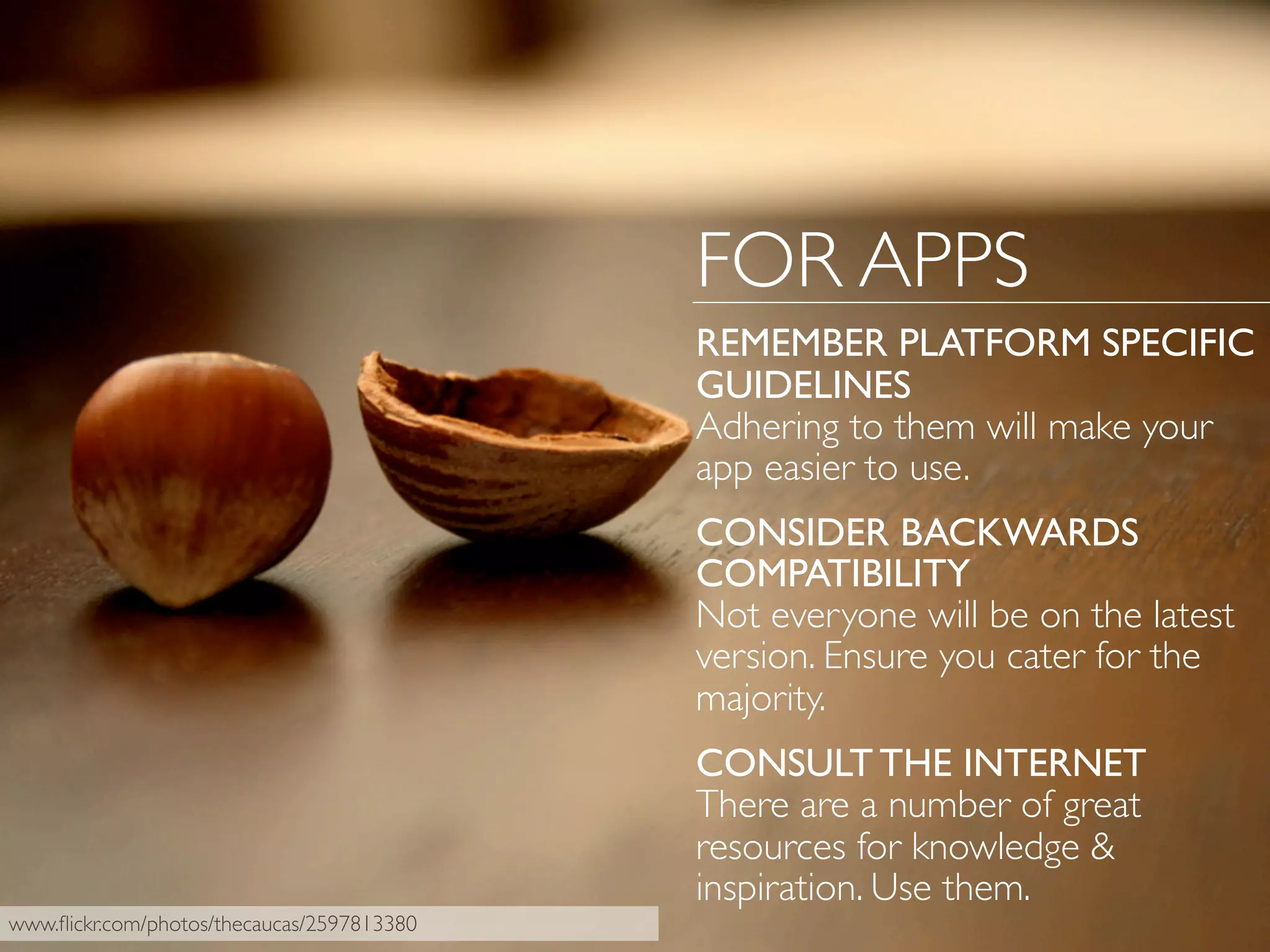 FOR APPS

REMEMBER PLATFORM SPECIFIC GUIDELINES
Adhering to them will make your app easier to use.

CONSIDER BACKWARDS COMPATIBILITY
Not everyone will be on the latest version. Ensure you cater for the majority.

CONSULT THE INTERNET
There are a number of great resources for knowledge & inspiration. Use them.

www.flickr.com/photos/thecaucas/2597813380